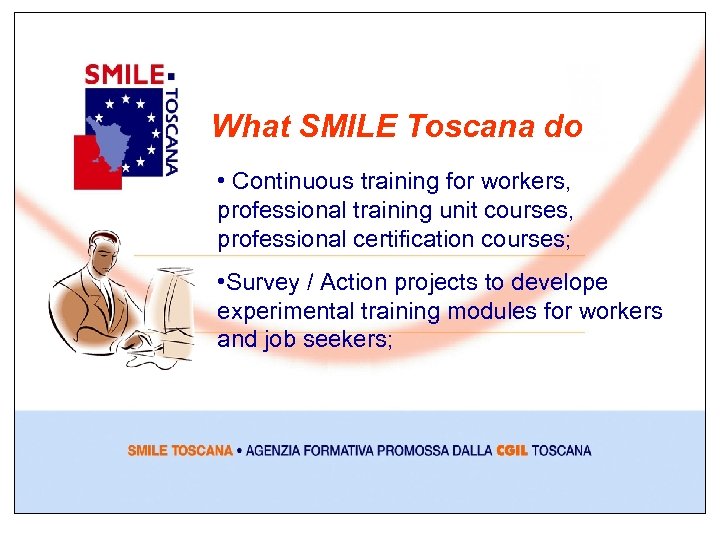 SMILE TOSCANA

What SMILE Toscana do

• Continuous training for workers, professional training unit courses, professional certification courses;

•Survey / Action projects to develope experimental training modules for workers and job seekers;

SMILE TOSCANA • AGENZIA FORMATIVA PROMOSSA DALLA CGIL TOSCANA